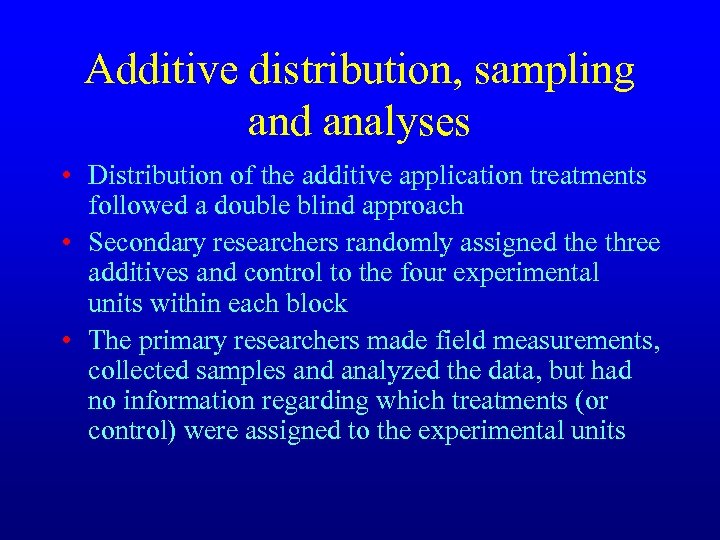 Additive distribution, sampling and analyses

• Distribution of the additive application treatments followed a double blind approach

• Secondary researchers randomly assigned the three additives and control to the four experimental units within each block

• The primary researchers made field measurements, collected samples and analyzed the data, but had no information regarding which treatments (or control) were assigned to the experimental units